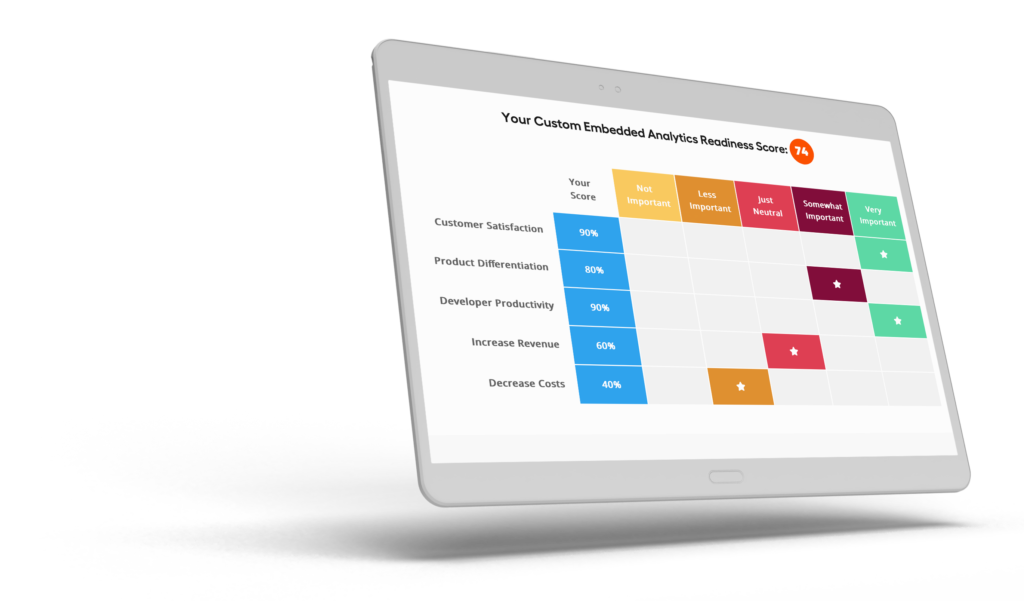 Your Custom Embedded Analytics Readiness Score: 74

| | Your Score | Not Important | Less Important | Just Neutral | Somewhat Important | Very Important |
|---|---|---|---|---|---|---|
| Customer Satisfaction | 90% | | | | | ★ |
| Product Differentiation | 80% | | | | ★ | |
| Developer Productivity | 90% | | | | | ★ |
| Increase Revenue | 60% | | | ★ | | |
| Decrease Costs | 40% | | ★ | | | |